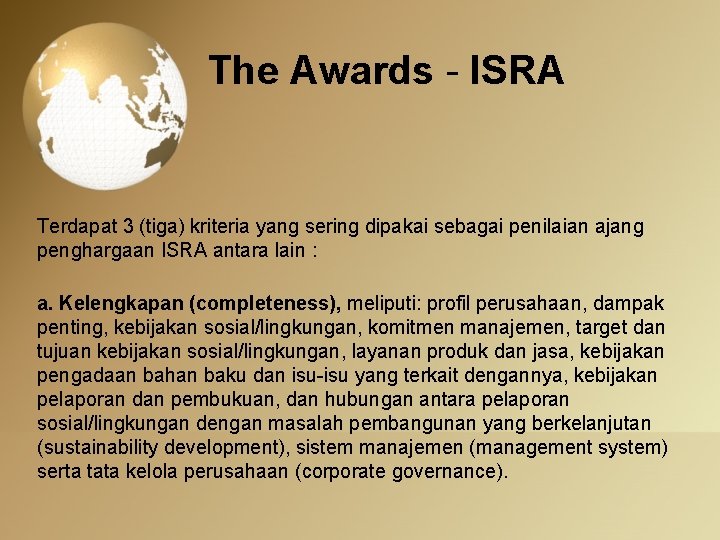 The Awards - ISRA

Terdapat 3 (tiga) kriteria yang sering dipakai sebagai penilaian ajang penghargaan ISRA antara lain :

a. Kelengkapan (completeness), meliputi: profil perusahaan, dampak penting, kebijakan sosial/lingkungan, komitmen manajemen, target dan tujuan kebijakan sosial/lingkungan, layanan produk dan jasa, kebijakan pengadaan bahan baku dan isu-isu yang terkait dengannya, kebijakan pelaporan dan pembukuan, dan hubungan antara pelaporan sosial/lingkungan dengan masalah pembangunan yang berkelanjutan (sustainability development), sistem manajemen (management system) serta tata kelola perusahaan (corporate governance).